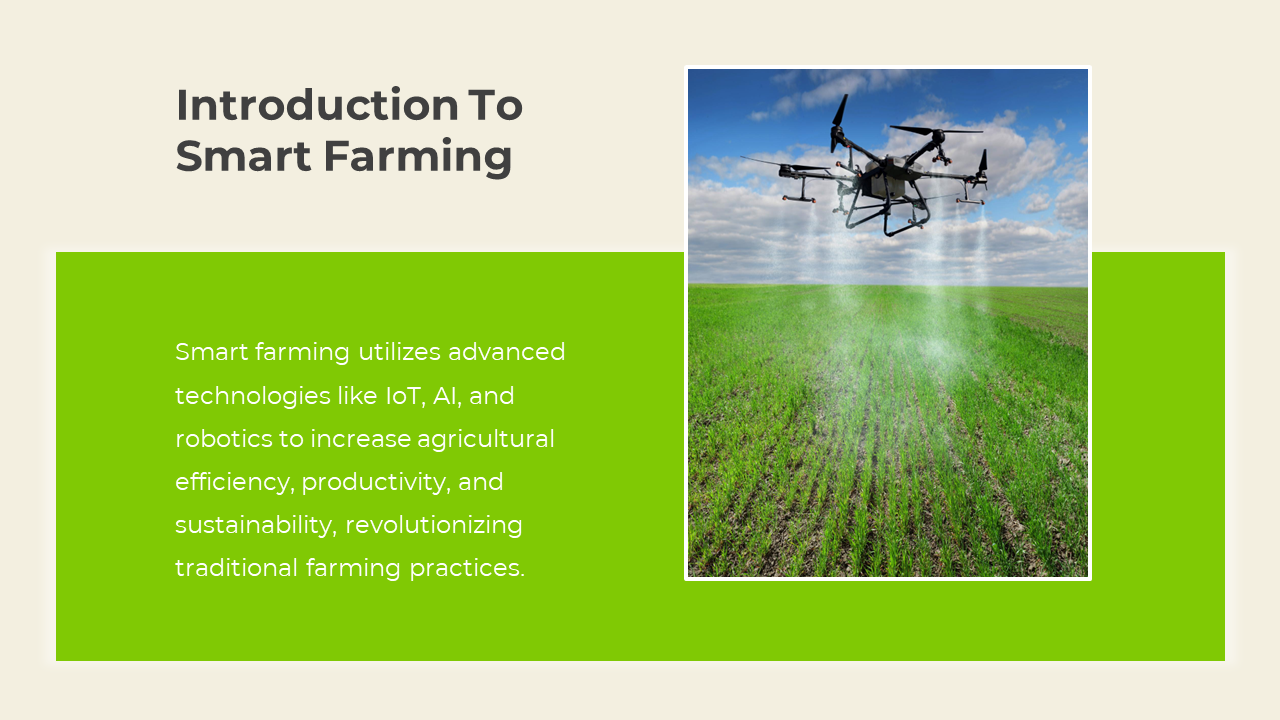 Introduction To Smart Farming

Smart farming utilizes advanced technologies like IoT, AI, and robotics to increase agricultural efficiency, productivity, and sustainability, revolutionizing traditional farming practices.